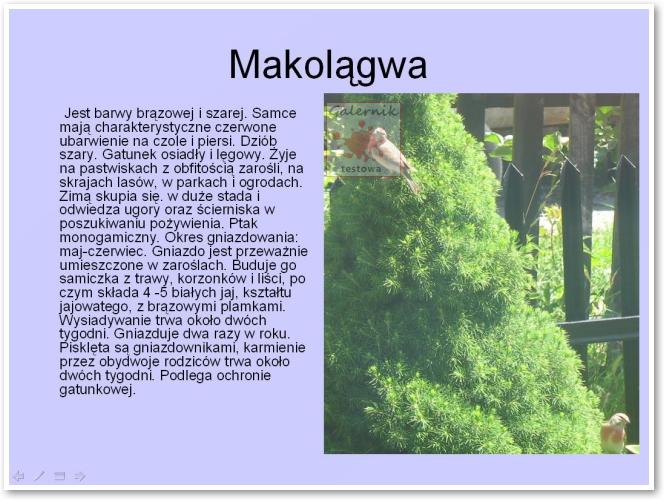 Makolągwa

Jest barwy brązowej i szarej. Samce mają charakterystyczne czerwone ubarwienie na czole i piersi. Dziób szary. Gatunek osiadły i lęgowy. Żyje na pastwiskach z obfitością zarośli, na skrajach lasów, w parkach i ogrodach. Zimą skupia się. w duże stada i odwiedza ugory oraz ścierniska w poszukiwaniu pożywienia. Ptak monogamiczny. Okres gniazdowania: maj-czerwiec. Gniazdo jest przeważnie umieszczone w zaroślach. Buduje go samiczka z trawy, korzonków i liści, po czym składa 4 -5 białych jaj, kształtu jajowatego, z brązowymi plamkami. Wysiadywanie trwa około dwóch tygodni. Gniazduje dwa razy w roku. Pisklęta są gniazdownikami, karmienie przez obydwoje rodziców trwa około dwóch tygodni. Podlega ochronie gatunkowej.

Galernik
testowa